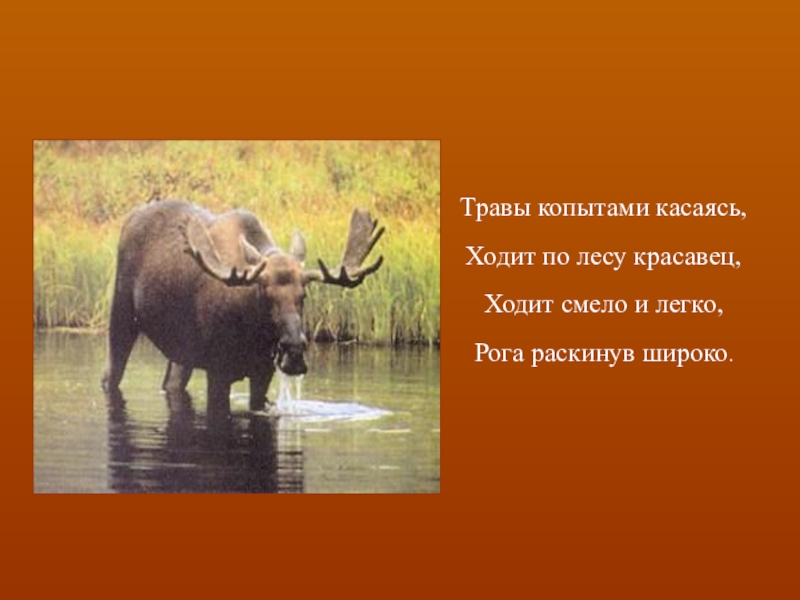 Травы копытами касаясь,

Ходит по лесу красавец,

Ходит смело и легко,

Рога раскинув широко.